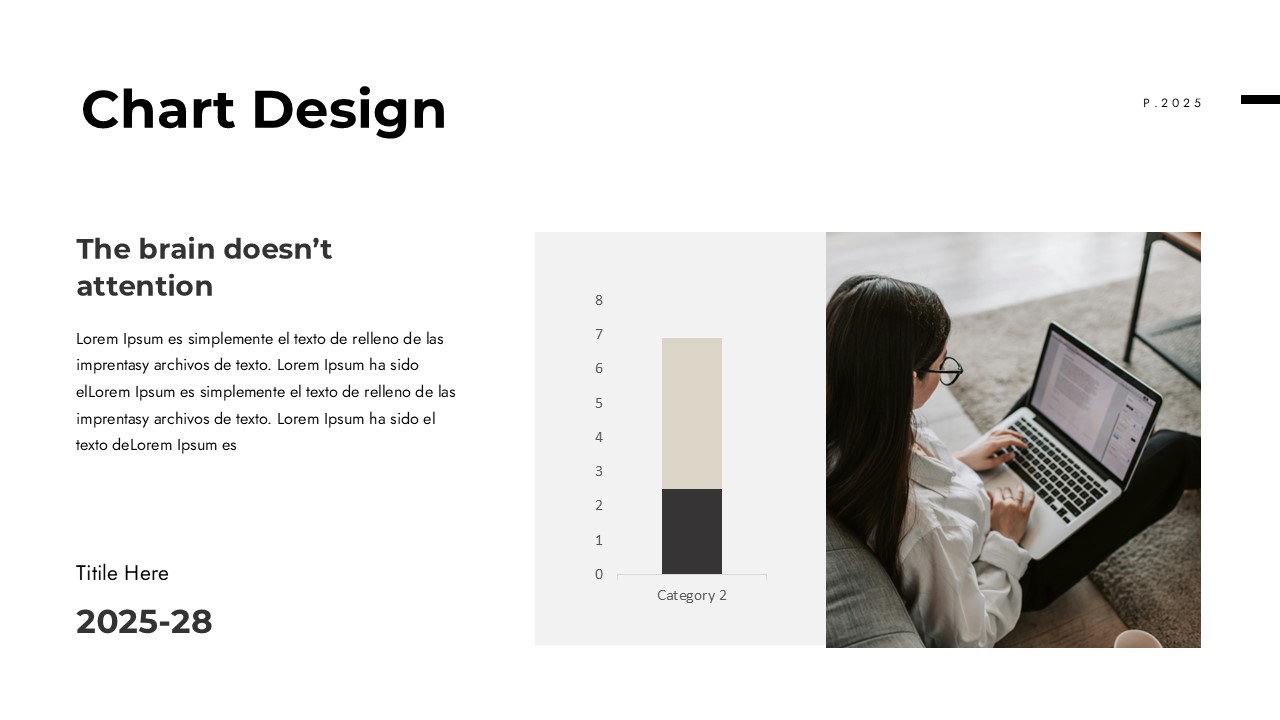 Chart Design

P.2025

The brain doesn’t attention

Lorem Ipsum es simplemente el texto de relleno de las imprentasy archivos de texto. Lorem Ipsum ha sido elLorem Ipsum es simplemente el texto de relleno de las imprentasy archivos de texto. Lorem Ipsum ha sido el texto deLorem Ipsum es

Titile Here

2025-28

8
7
6
5
4
3
2
1
0
Category 2